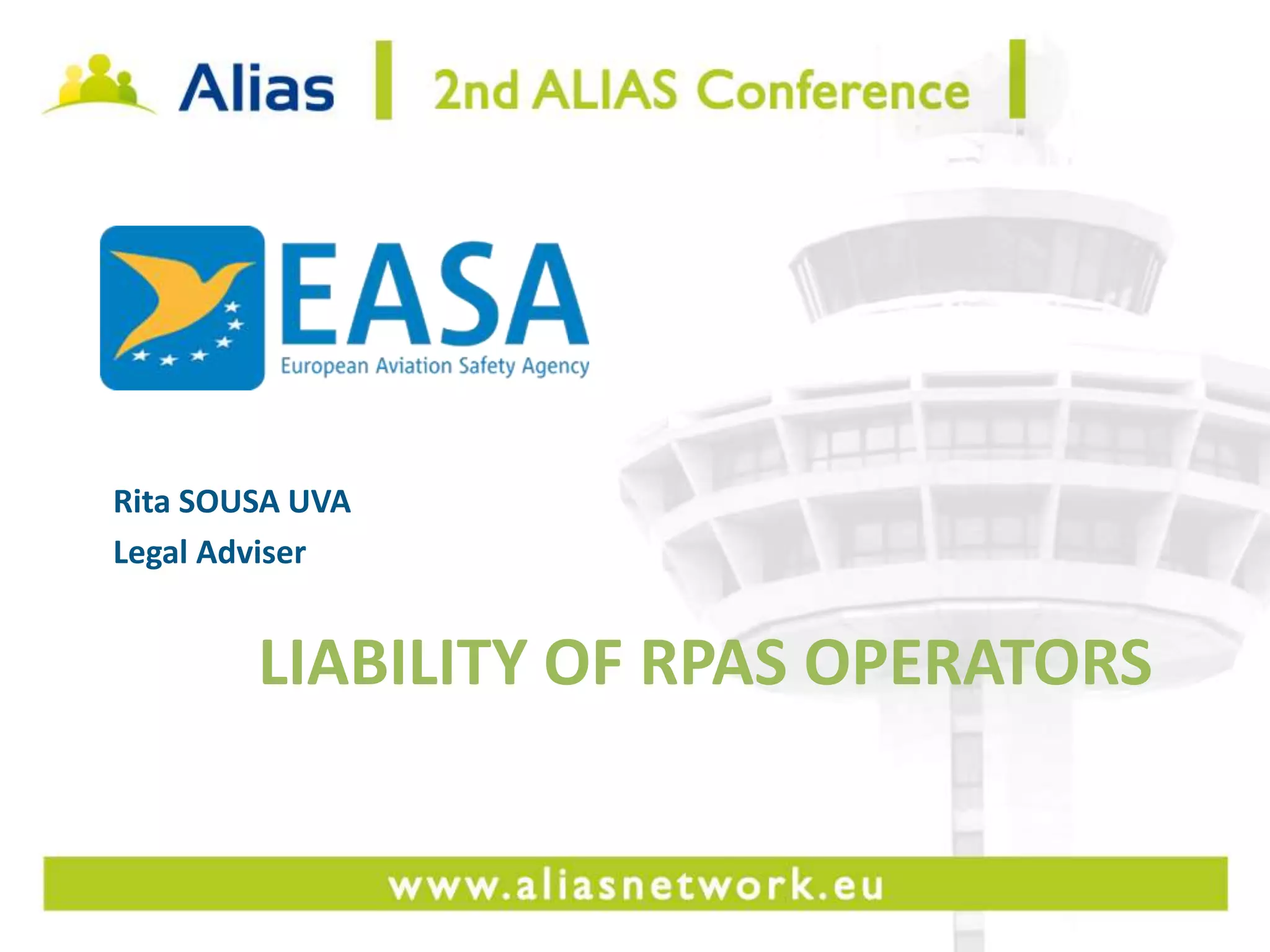 Alias

2nd ALIAS Conference

EASA
European Aviation Safety Agency

Rita SOUSA UVA
Legal Adviser

LIABILITY OF RPAS OPERATORS

www.aliasnetwork.eu